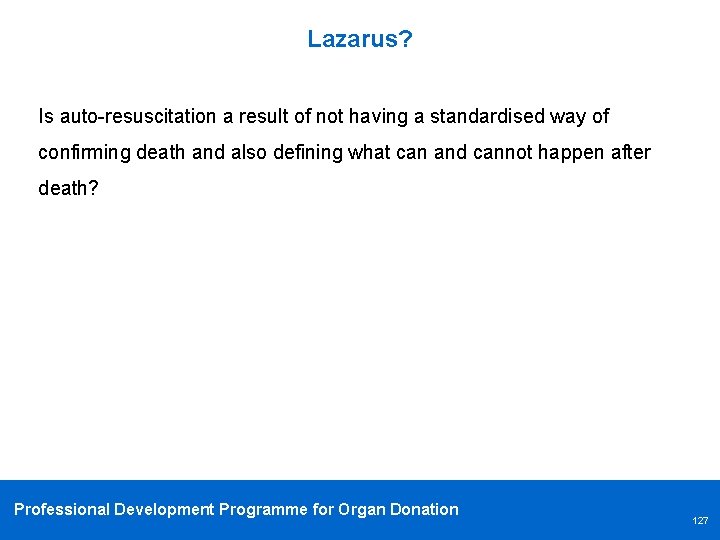 Lazarus?

Is auto-resuscitation a result of not having a standardised way of confirming death and also defining what can and cannot happen after death?

Professional Development Programme for Organ Donation

127